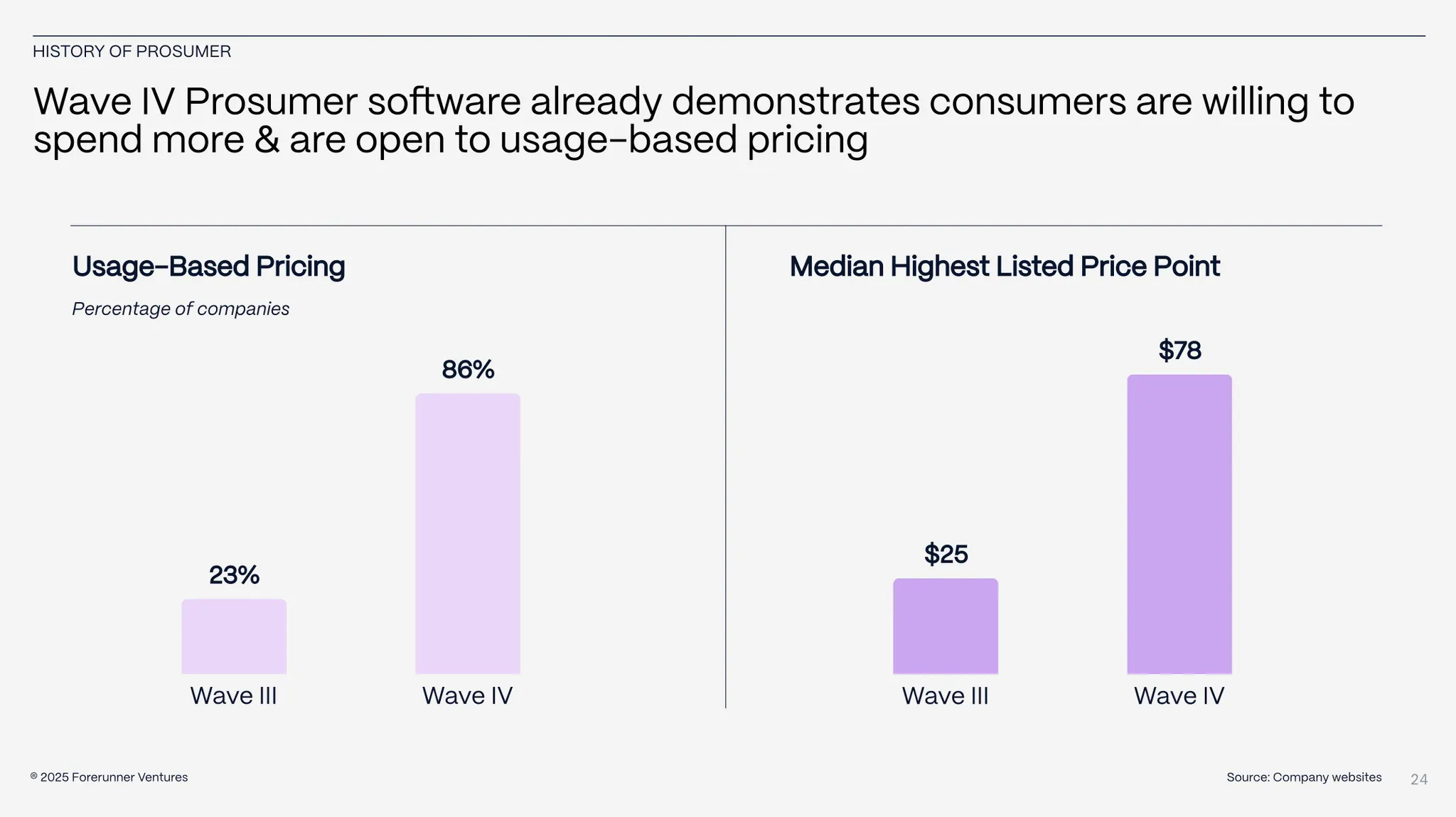 HISTORY OF PROSUMER

Wave IV Prosumer software already demonstrates consumers are willing to spend more & are open to usage-based pricing

Usage-Based Pricing

Percentage of companies

23%

86%

Wave III

Wave IV

Median Highest Listed Price Point

$25

$78

Wave III

Wave IV

© 2025 Forerunner Ventures

Source: Company websites

24